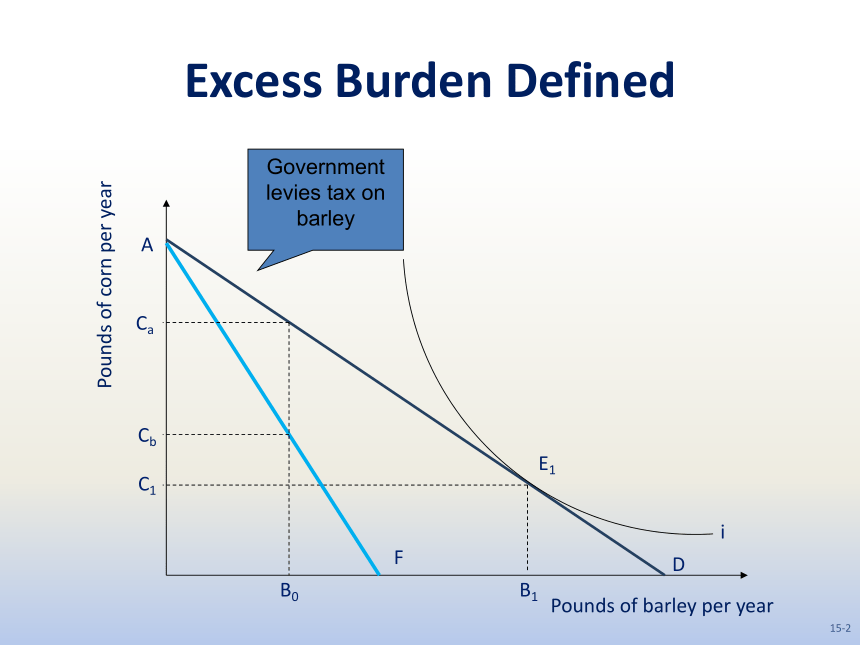 Excess Burden Defined

Government levies tax on barley

Pounds of corn per year

A

$C_a$

$C_b$

$C_1$

$E_1$

i

F

D

$B_0$

$B_1$

Pounds of barley per year

15-2